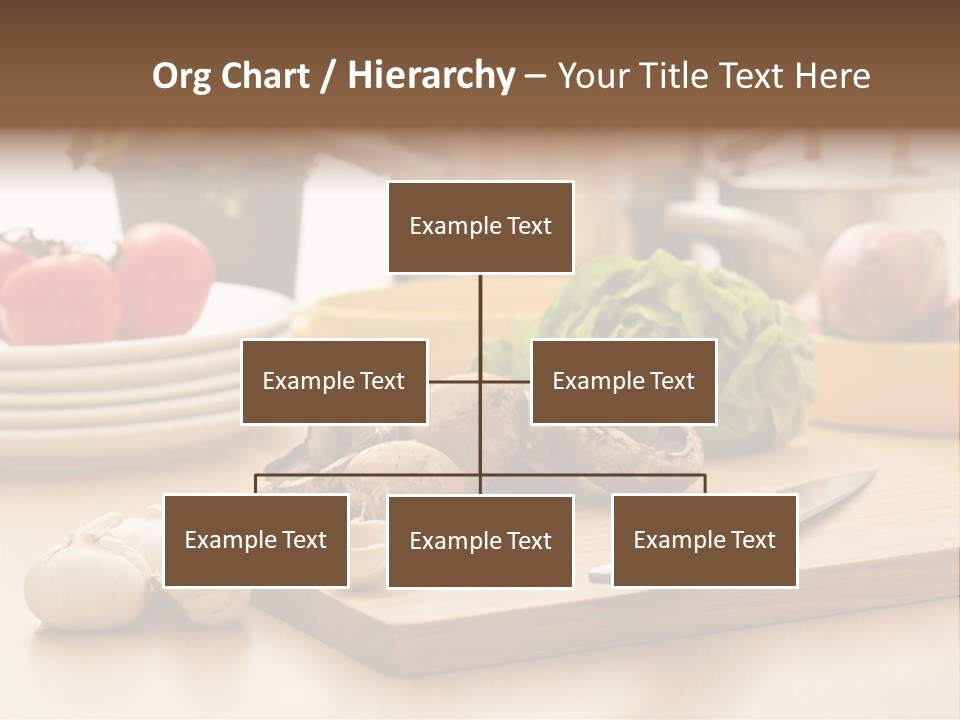 Org Chart / Hierarchy – Your Title Text Here

Example Text

Example Text

Example Text

Example Text

Example Text

Example Text